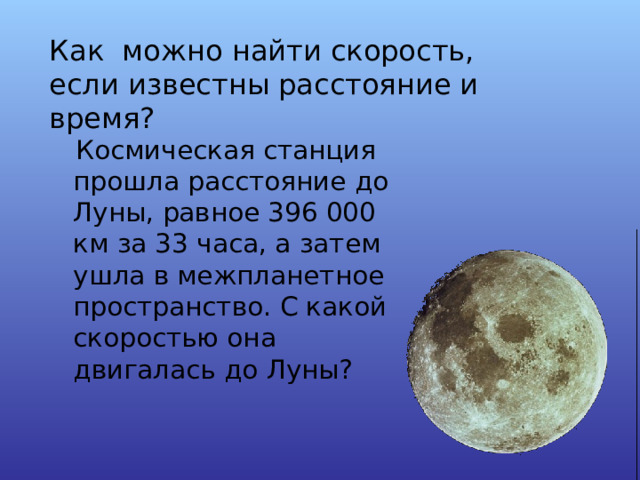 Как можно найти скорость, если известны расстояние и время?

Космическая станция прошла расстояние до Луны, равное 396 000 км за 33 часа, а затем ушла в межпланетное пространство. С какой скоростью она двигалась до Луны?